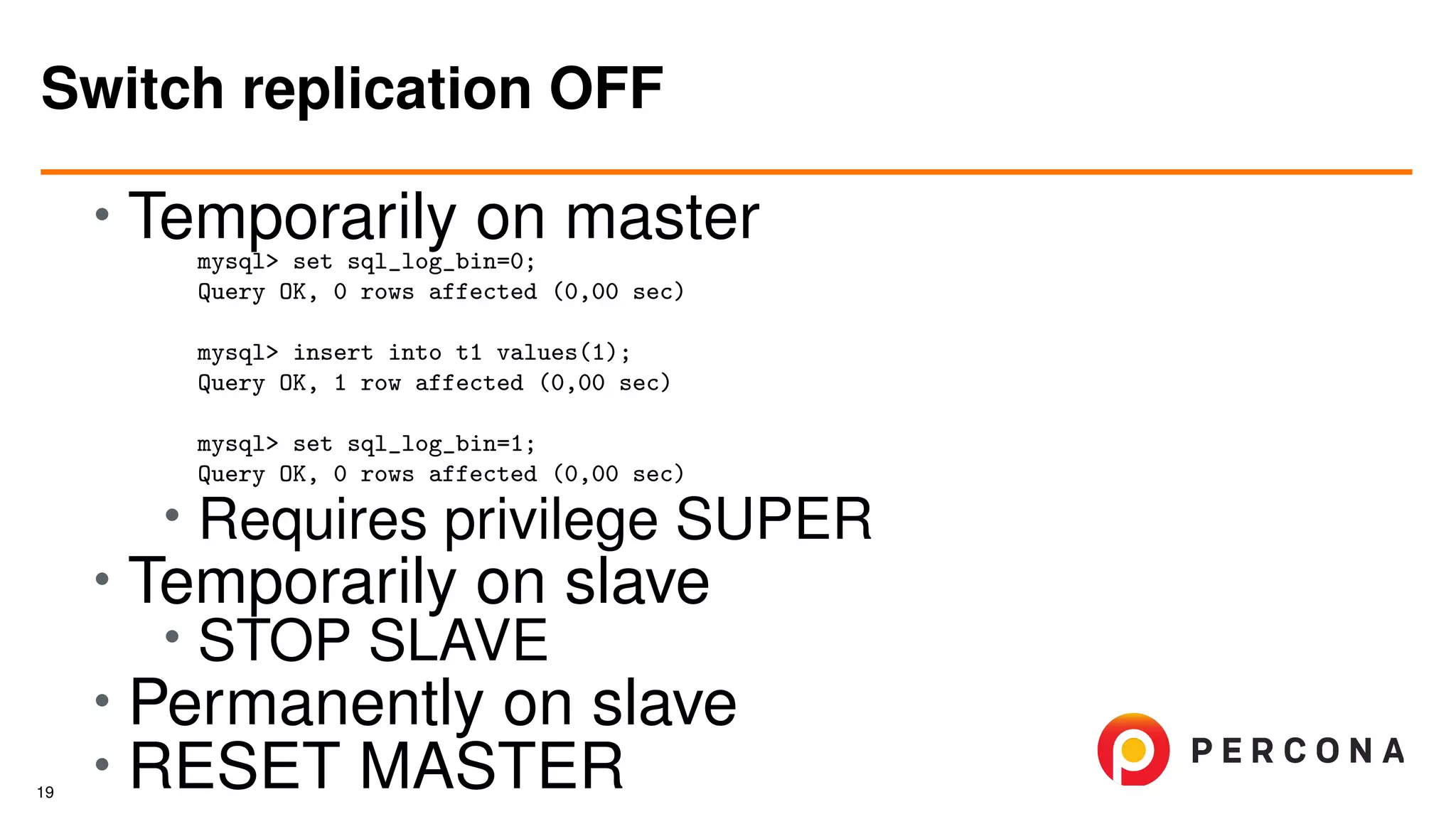 Switch replication OFF

• Temporarily on master

mysql> set sql_log_bin=0;
Query OK, 0 rows affected (0,00 sec)

mysql> insert into t1 values(1);
Query OK, 1 row affected (0,00 sec)

mysql> set sql_log_bin=1;
Query OK, 0 rows affected (0,00 sec)

• Requires privilege SUPER

• Temporarily on slave

• STOP SLAVE

• Permanently on slave

• RESET MASTER

19

PERCONA